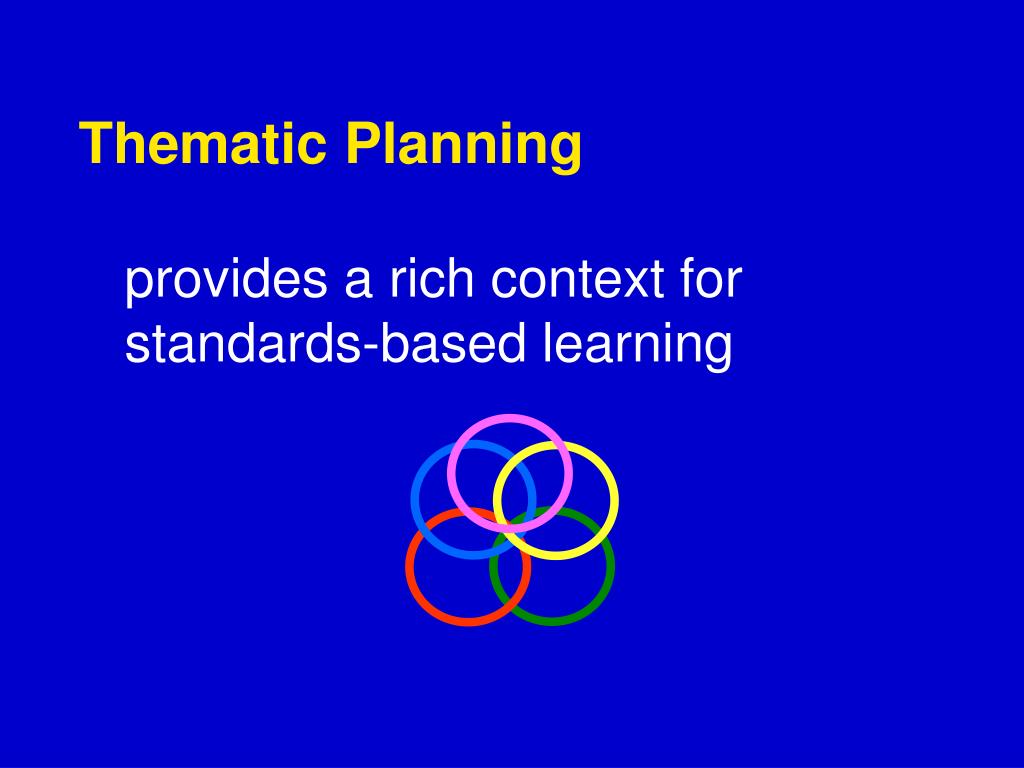 Thematic Planning

provides a rich context for standards-based learning